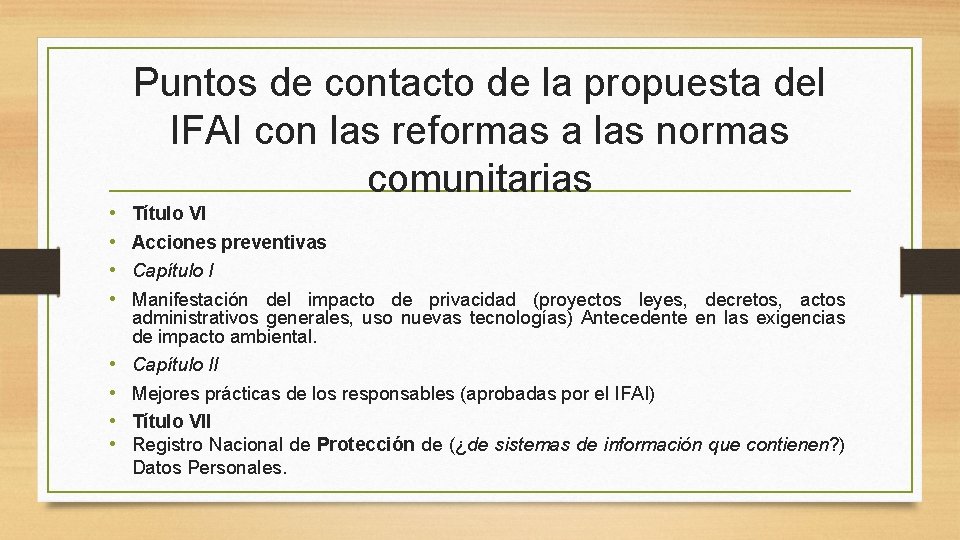 Puntos de contacto de la propuesta del IFAI con las reformas a las normas comunitarias

• Título VI
• Acciones preventivas
• Capítulo I
• Manifestación del impacto de privacidad (proyectos leyes, decretos, actos administrativos generales, uso nuevas tecnologías) Antecedente en las exigencias de impacto ambiental.
• Capítulo II
• Mejores prácticas de los responsables (aprobadas por el IFAI)
• Título VII
• Registro Nacional de Protección de (¿de sistemas de información que contienen?) Datos Personales.